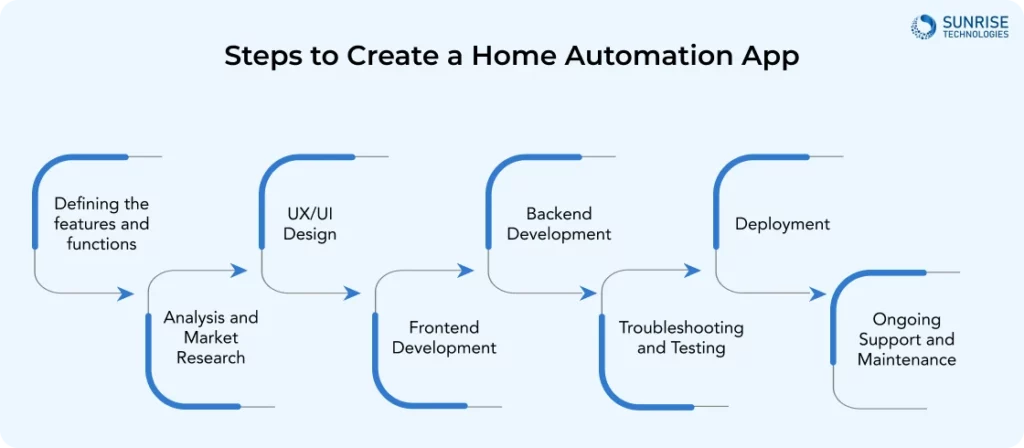 SUNRISE TECHNOLOGIES

Steps to Create a Home Automation App

Defining the features and functions

Analysis and Market Research

UX/UI Design

Frontend Development

Backend Development

Troubleshooting and Testing

Deployment

Ongoing Support and Maintenance